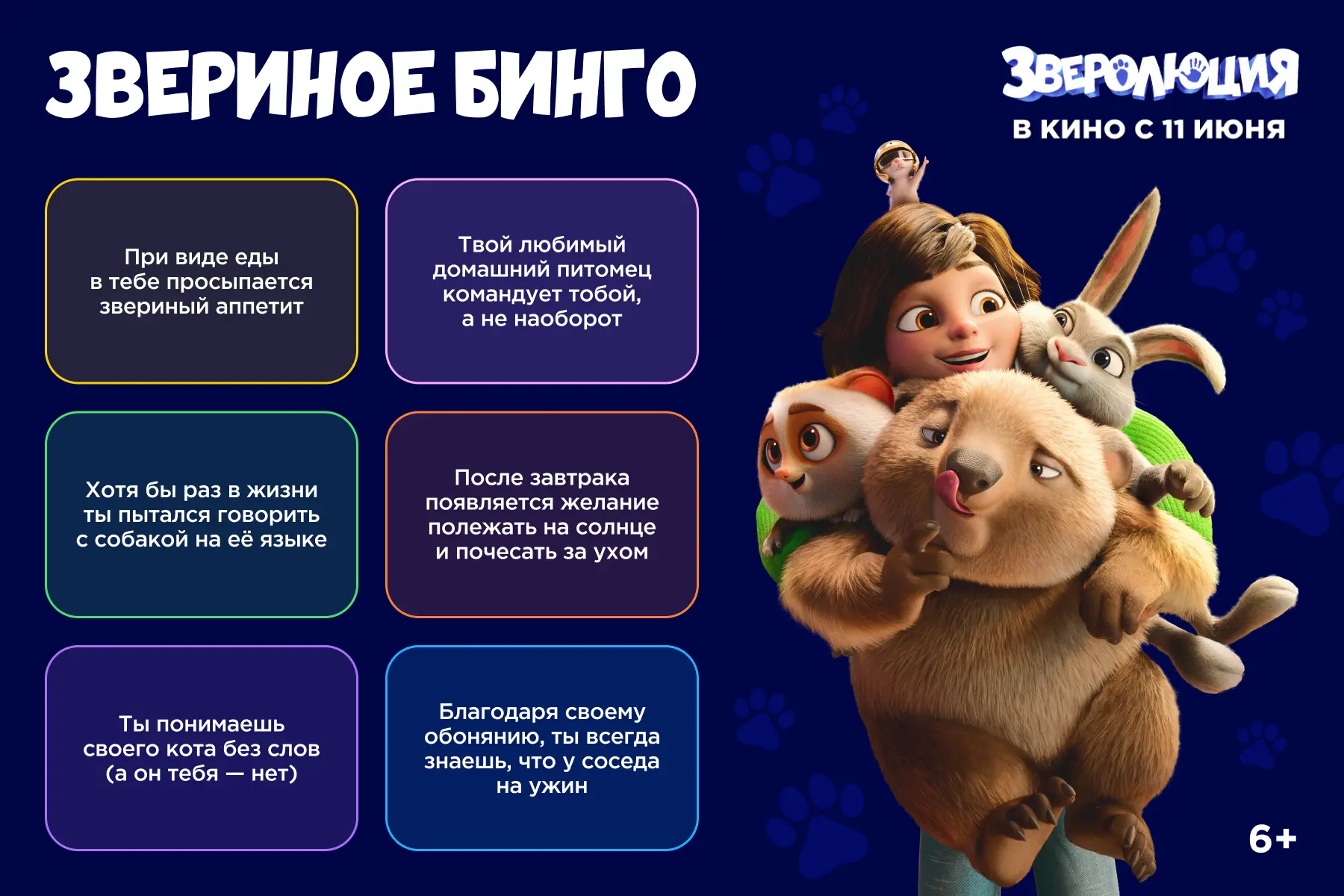 ЗВЕРИНОЕ БИНГО

ЗВЕРОЛЮЦИЯ
В КИНО С 11 ИЮНЯ

При виде еды в тебе просыпается звериный аппетит

Твой любимый домашний питомец командует тобой, а не наоборот

Хотя бы раз в жизни ты пытался говорить с собакой на её языке

После завтрака появляется желание полежать на солнце и почесать за ухом

Ты понимаешь своего кота без слов (а он тебя — нет)

Благодаря своему обонянию, ты всегда знаешь, что у соседа на ужин

6+